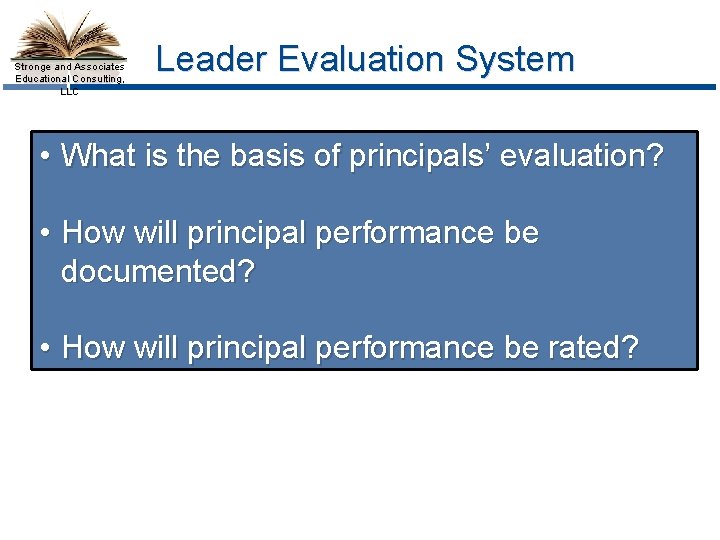 Stronge and Associates Educational Consulting, LLC

Leader Evaluation System

• What is the basis of principals' evaluation?

• How will principal performance be documented?

• How will principal performance be rated?